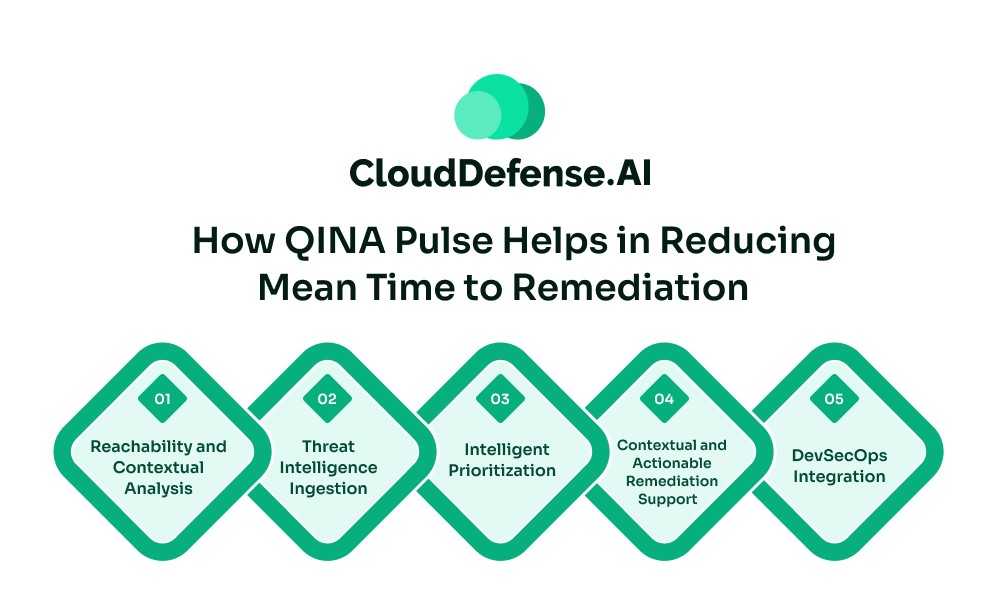 CloudDefense.AI

How QINA Pulse Helps in Reducing Mean Time to Remediation

01
Reachability and Contextual Analysis

02
Threat Intelligence Ingestion

03
Intelligent Prioritization

04
Contextual and Actionable Remediation Support

05
DevSecOps Integration